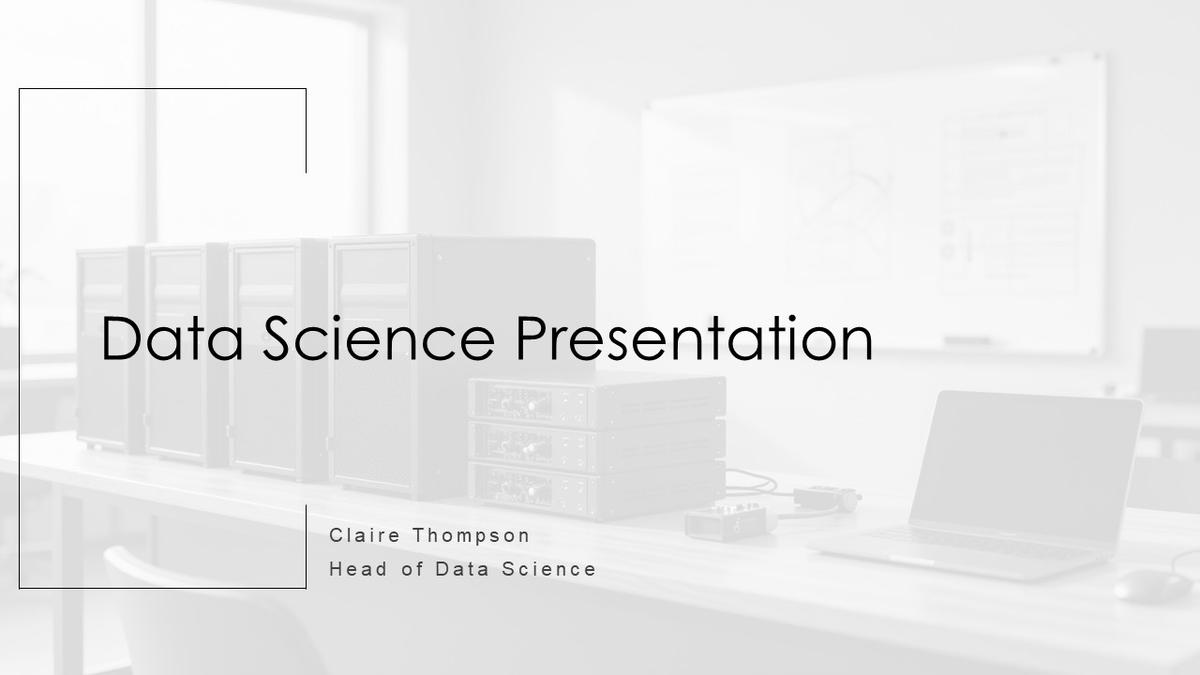 Data Science Presentation

Claire Thompson
Head of Data Science